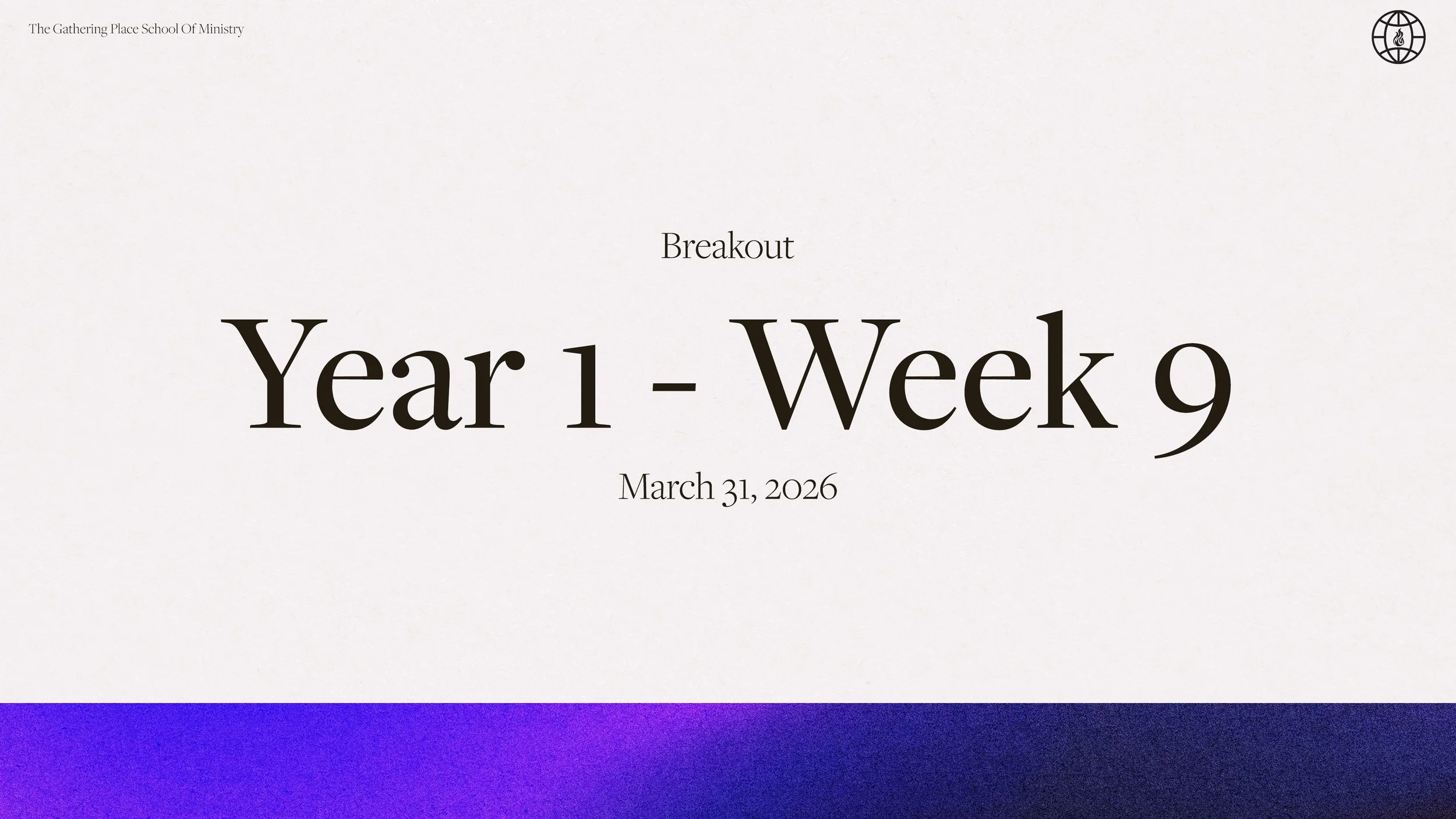 The Gathering Place School Of Ministry

Breakout

Year 1 - Week 9

March 31, 2026